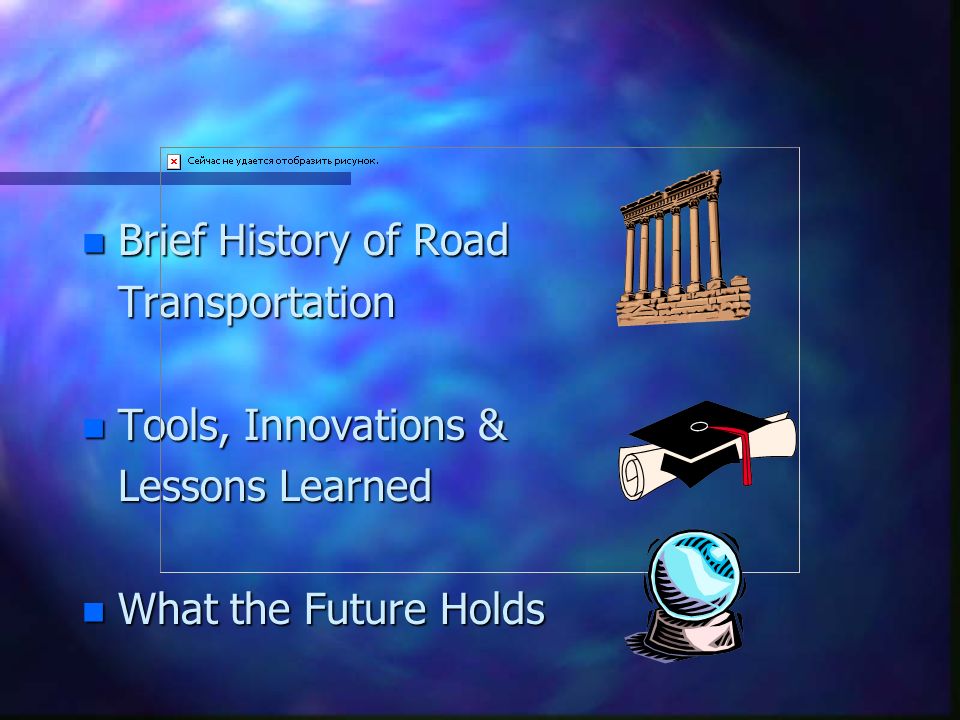 Сейчас не удается отобразить рисунок.

Brief History of Road Transportation

Tools, Innovations & Lessons Learned

What the Future Holds